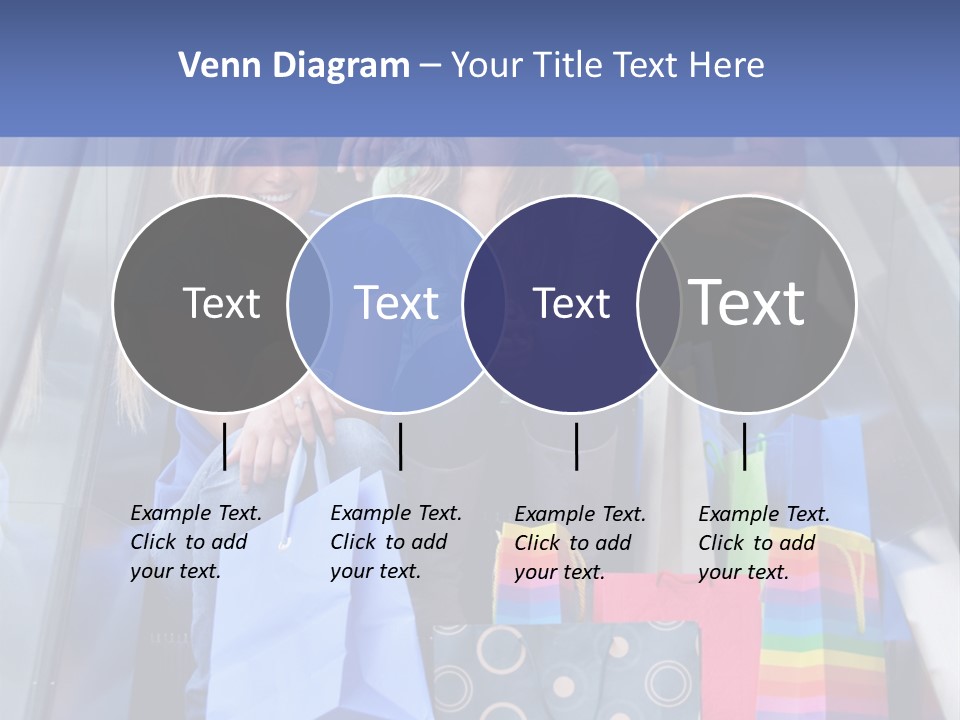 Venn Diagram – Your Title Text Here

Text

Text

Text

Text

Example Text. Click to add your text.

Example Text. Click to add your text.

Example Text. Click to add your text.

Example Text. Click to add your text.